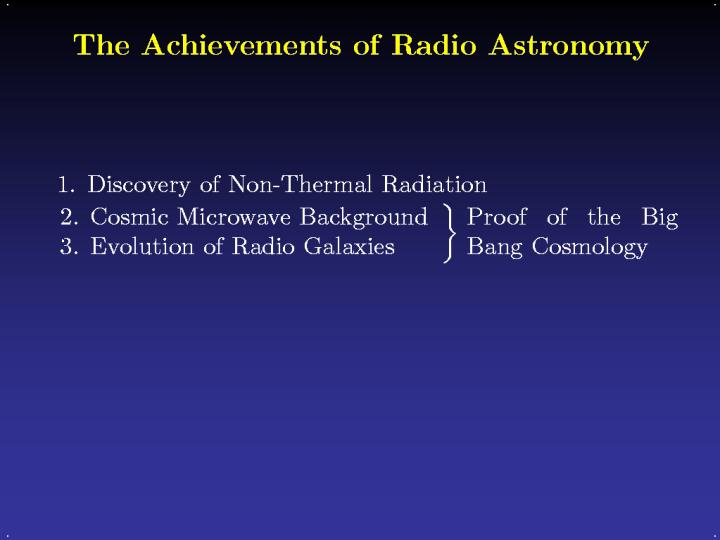 The Achievements of Radio Astronomy

1. Discovery of Non-Thermal Radiation
2. Cosmic Microwave Background
3. Evolution of Radio Galaxies

Proof of the Big Bang Cosmology